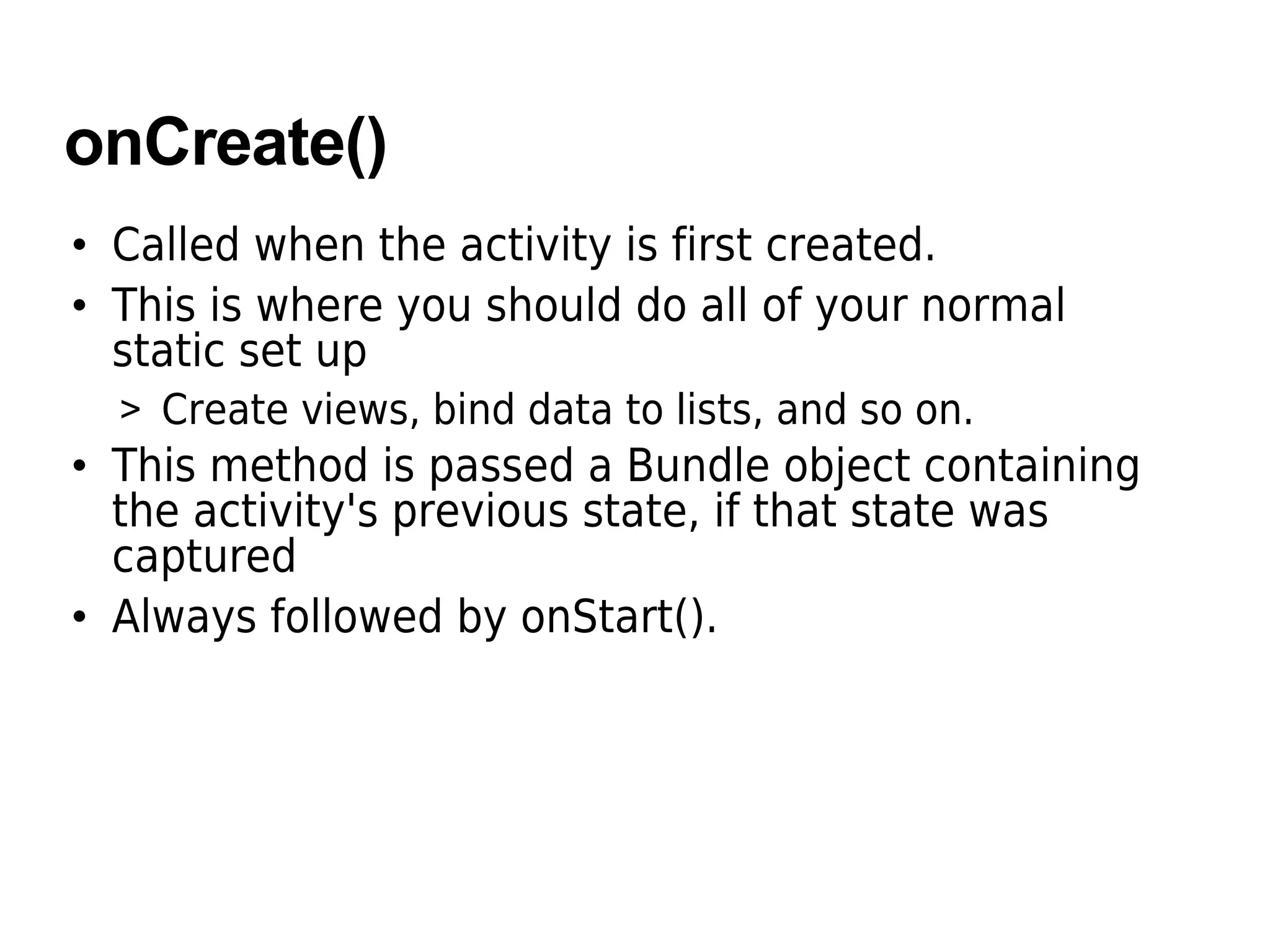 onCreate()

• Called when the activity is first created.
• This is where you should do all of your normal static set up
  > Create views, bind data to lists, and so on.
• This method is passed a Bundle object containing the activity's previous state, if that state was captured
• Always followed by onStart().